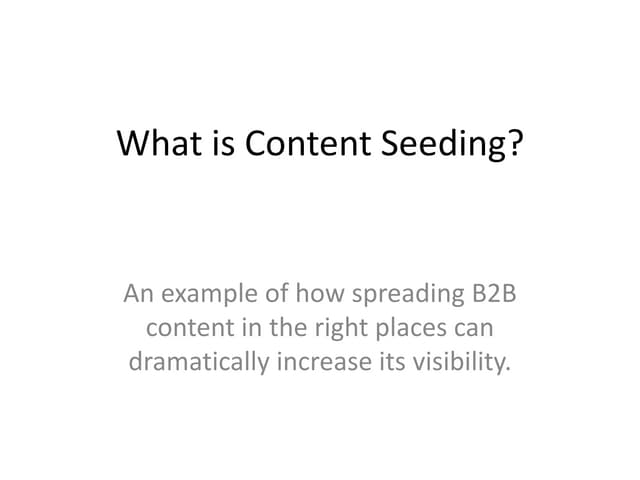 What is Content Seeding?

An example of how spreading B2B content in the right places can dramatically increase its visibility.